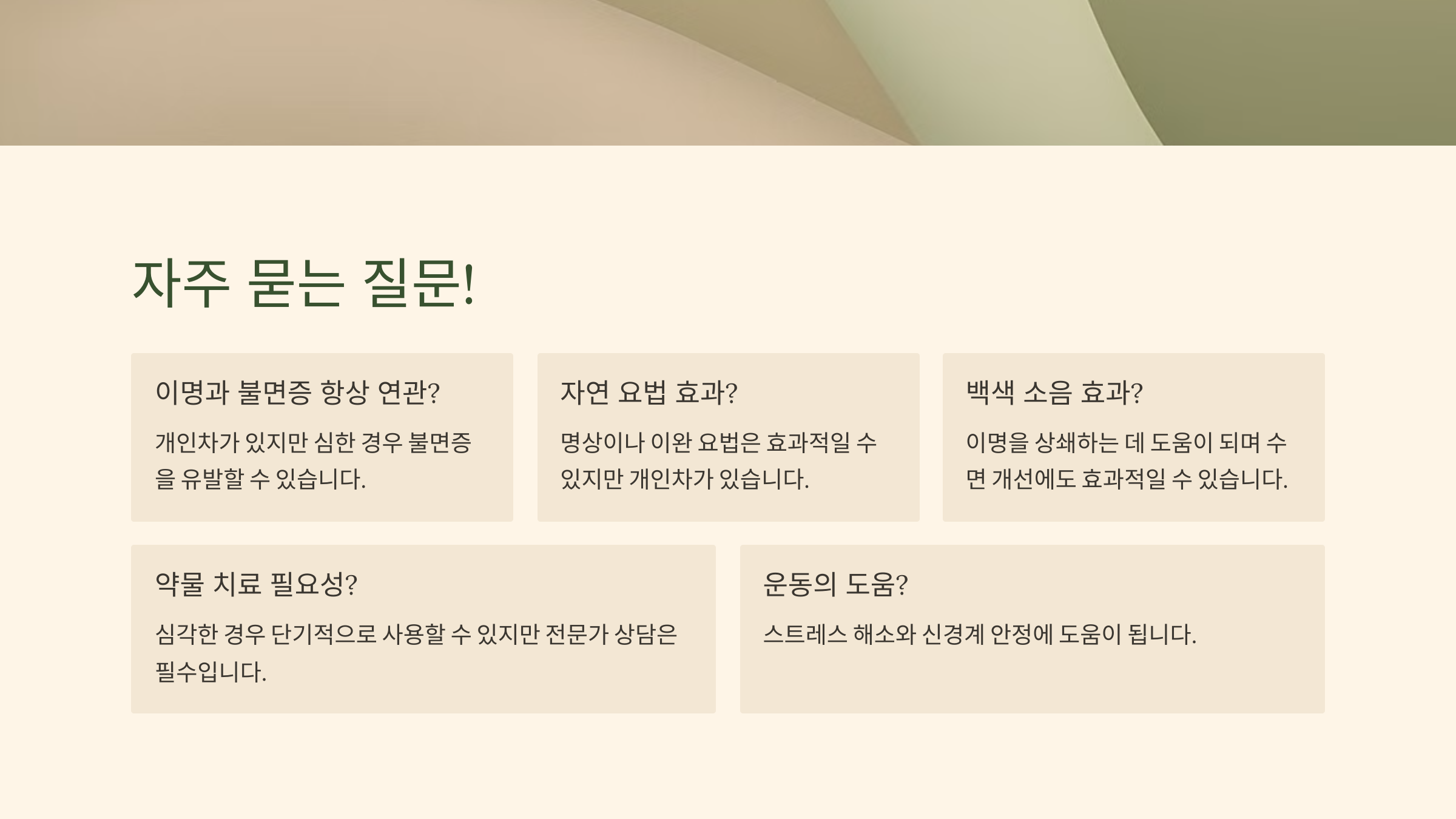 자주 묻는 질문!

이명과 불면증 항상 연관?

개인차가 있지만 심한 경우 불면증을 유발할 수 있습니다.

자연 요법 효과?

명상이나 이완 요법은 효과적일 수 있지만 개인차가 있습니다.

백색 소음 효과?

이명을 상쇄하는 데 도움이 되며 수면 개선에도 효과적일 수 있습니다.

약물 치료 필요성?

심각한 경우 단기적으로 사용할 수 있지만 전문가 상담은 필수입니다.

운동의 도움?

스트레스 해소와 신경계 안정에 도움이 됩니다.